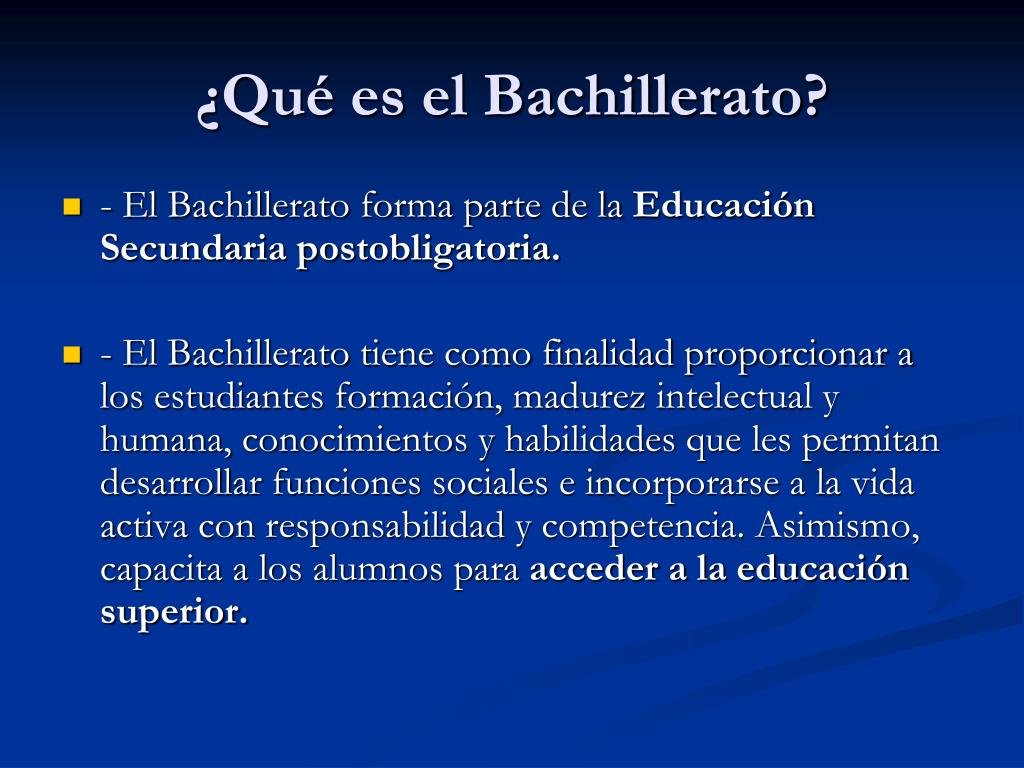 ¿Qué es el Bachillerato?

- El Bachillerato forma parte de la Educación Secundaria postobligatoria.

- El Bachillerato tiene como finalidad proporcionar a los estudiantes formación, madurez intelectual y humana, conocimientos y habilidades que les permitan desarrollar funciones sociales e incorporarse a la vida activa con responsabilidad y competencia. Asimismo, capacita a los alumnos para acceder a la educación superior.